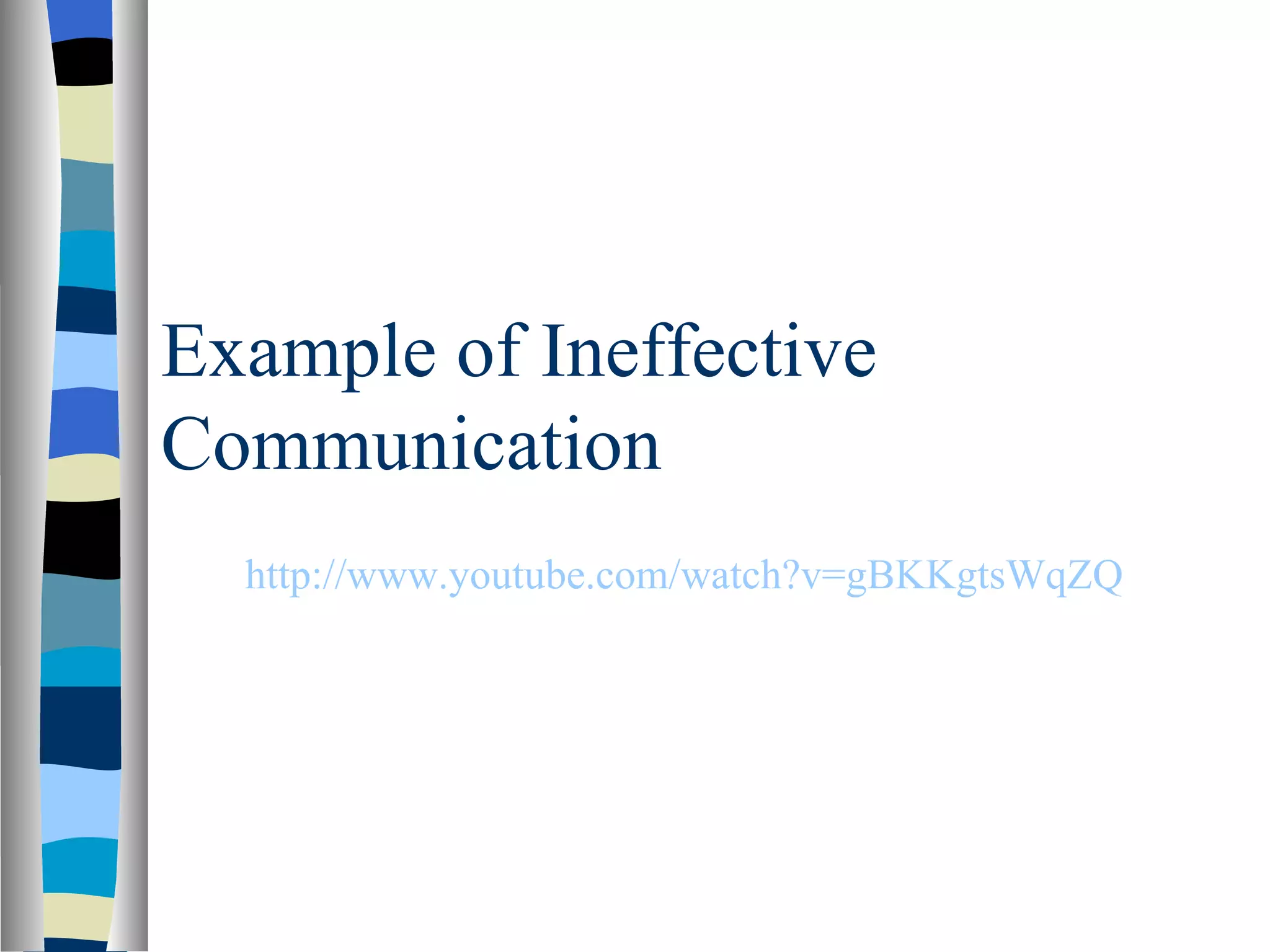 Example of Ineffective Communication

http://www.youtube.com/watch?v=gBKKgtsWqZQ